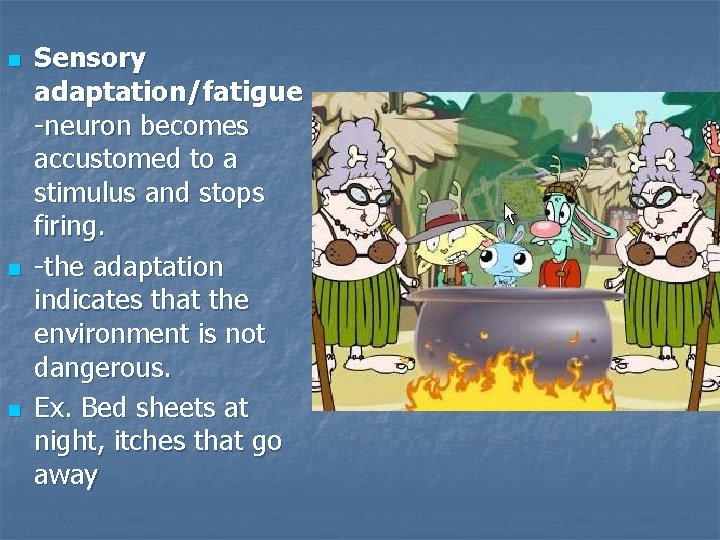 Sensory adaptation/fatigue -neuron becomes accustomed to a stimulus and stops firing.

-the adaptation indicates that the environment is not dangerous.

Ex. Bed sheets at night, itches that go away